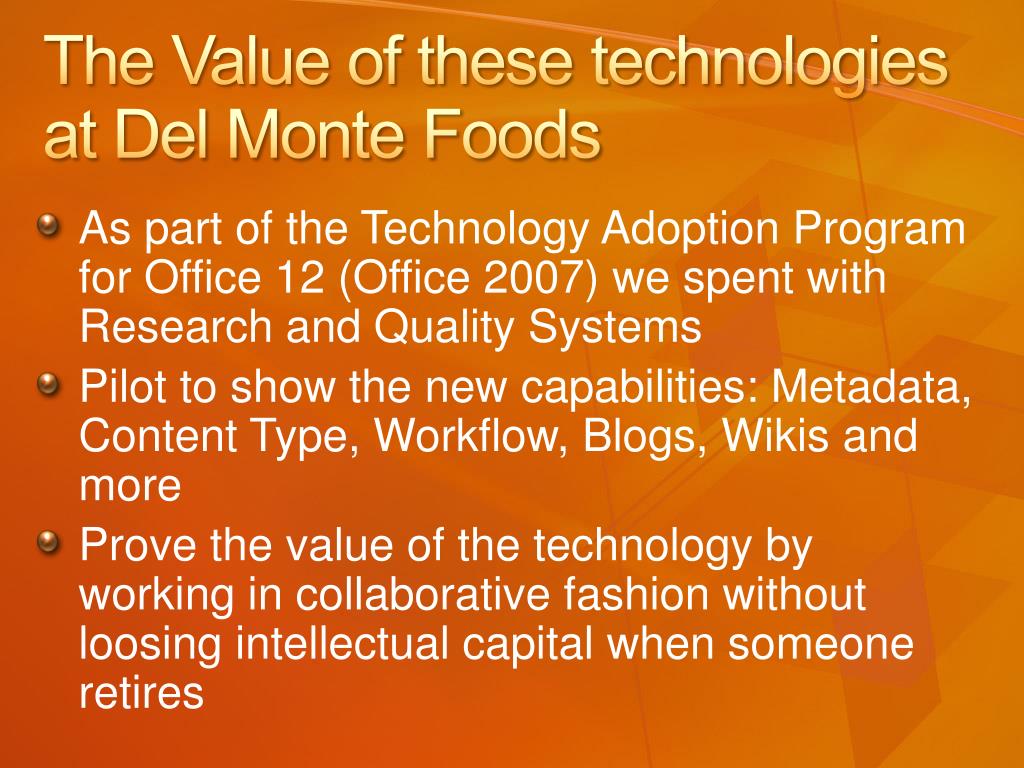 The Value of these technologies at Del Monte Foods

As part of the Technology Adoption Program for Office 12 (Office 2007) we spent with Research and Quality Systems

Pilot to show the new capabilities: Metadata, Content Type, Workflow, Blogs, Wikis and more

Prove the value of the technology by working in collaborative fashion without loosing intellectual capital when someone retires